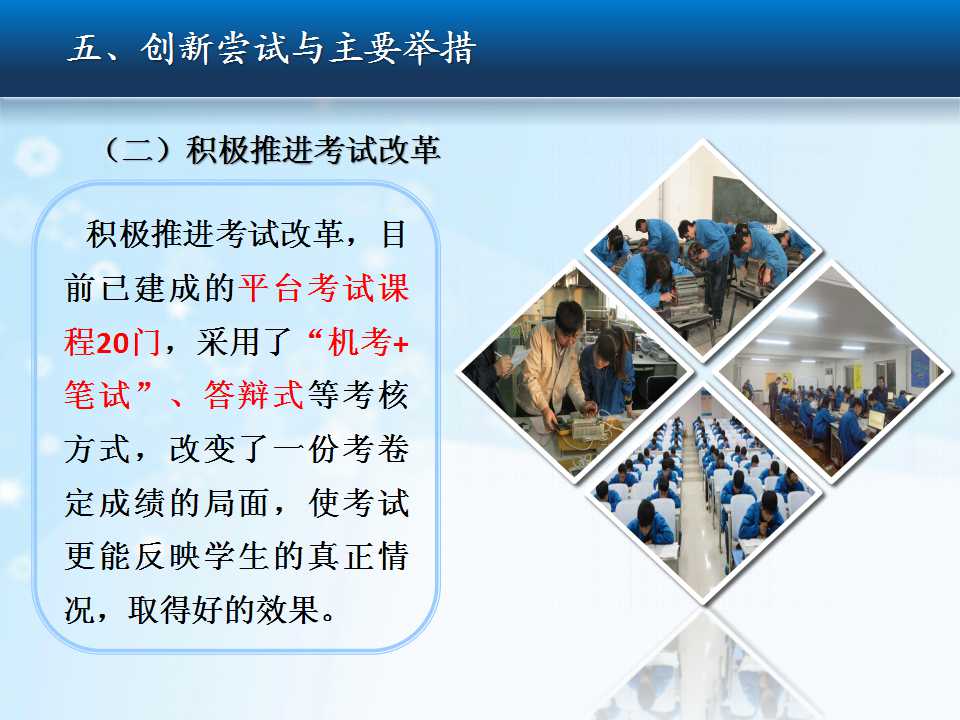 五、创新尝试与主要举措

（二）积极推进考试改革

积极推进考试改革，目前已建成的平台考试课程20门，采用了“机考+笔试”、答辩式等考核方式，改变了一份考卷定成绩的局面，使考试更能反映学生的真正情况，取得好的效果。